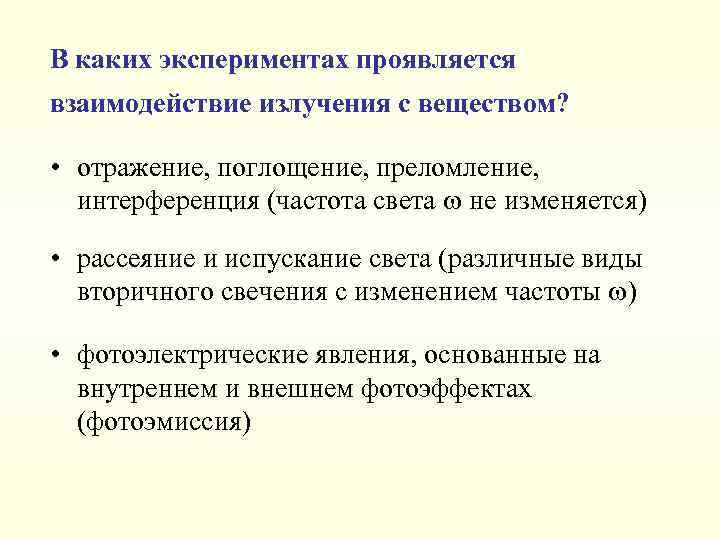 В каких экспериментах проявляется взаимодействие излучения с веществом?

• отражение, поглощение, преломление, интерференция (частота света $\omega$ не изменяется)

• рассеяние и испускание света (различные виды вторичного свечения с изменением частоты $\omega$)

• фотоэлектрические явления, основанные на внутреннем и внешнем фотоэффектах (фотоэмиссия)